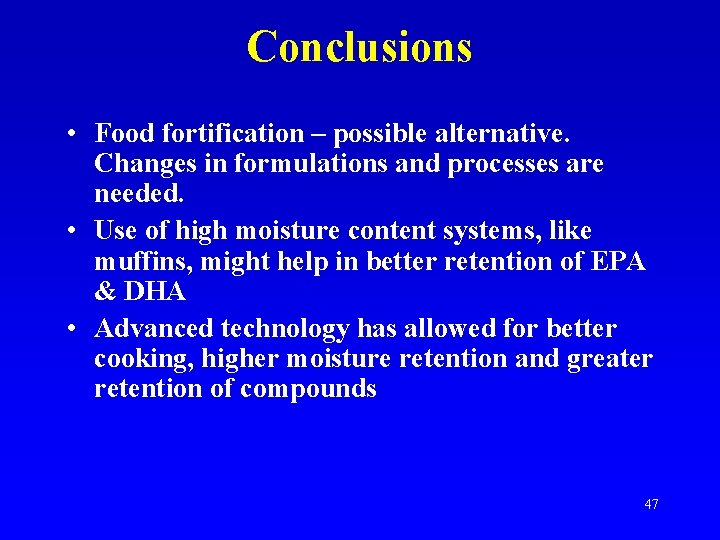 Conclusions

• Food fortification – possible alternative. Changes in formulations and processes are needed.
• Use of high moisture content systems, like muffins, might help in better retention of EPA & DHA
• Advanced technology has allowed for better cooking, higher moisture retention and greater retention of compounds

47